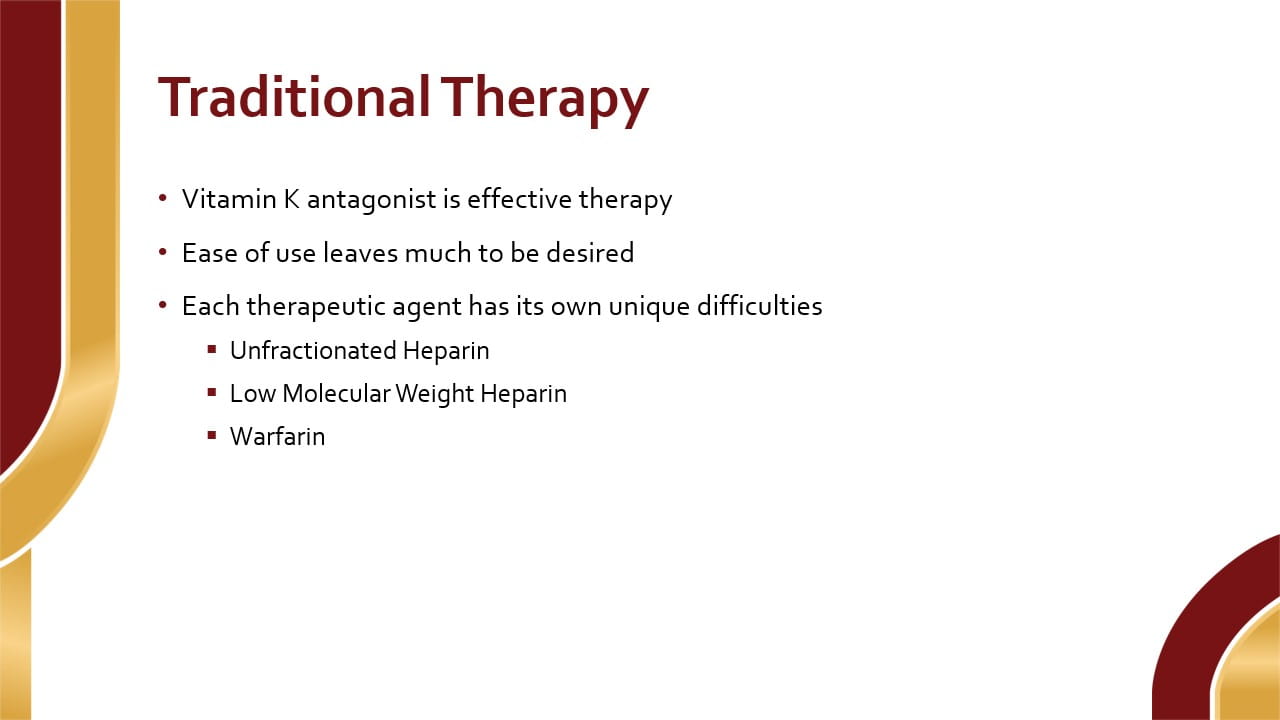 Traditional Therapy

• Vitamin K antagonist is effective therapy

• Ease of use leaves much to be desired

• Each therapeutic agent has its own unique difficulties
 ▪ Unfractionated Heparin
 ▪ Low Molecular Weight Heparin
 ▪ Warfarin